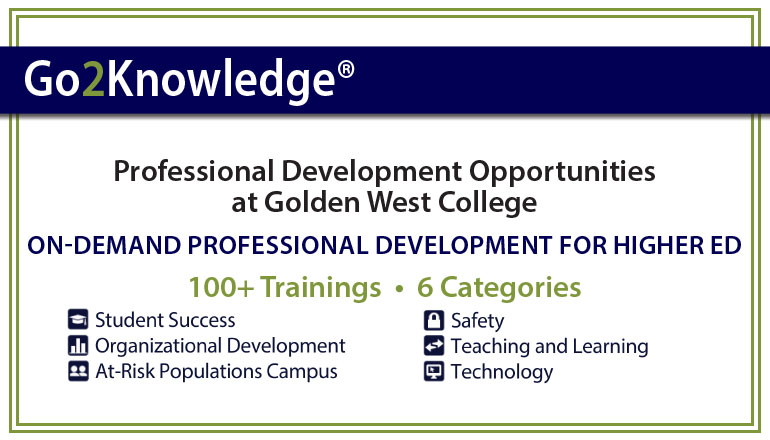 Go2Knowledge®

Professional Development Opportunities at Golden West College

ON-DEMAND PROFESSIONAL DEVELOPMENT FOR HIGHER ED

100+ Trainings • 6 Categories

Student Success
Organizational Development
At-Risk Populations Campus

Safety
Teaching and Learning
Technology